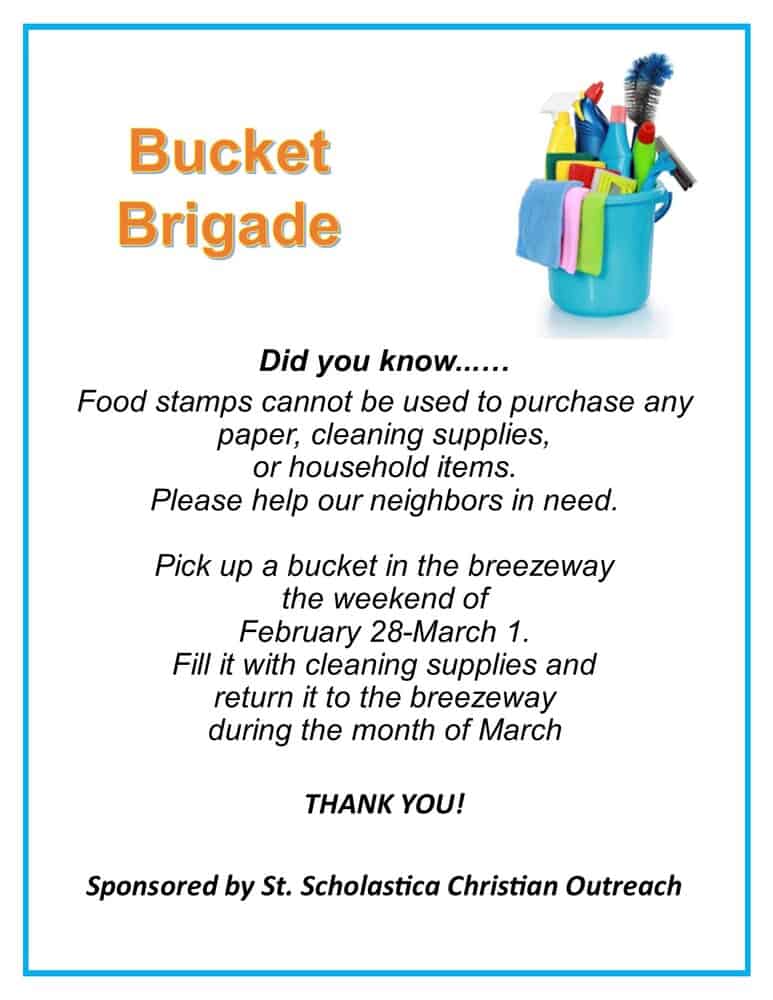 Bucket Brigade

Did you know......
Food stamps cannot be used to purchase any paper, cleaning supplies, or household items.
Please help our neighbors in need.

Pick up a bucket in the breezeway the weekend of February 28-March 1.
Fill it with cleaning supplies and return it to the breezeway during the month of March

THANK YOU!

Sponsored by St. Scholastica Christian Outreach